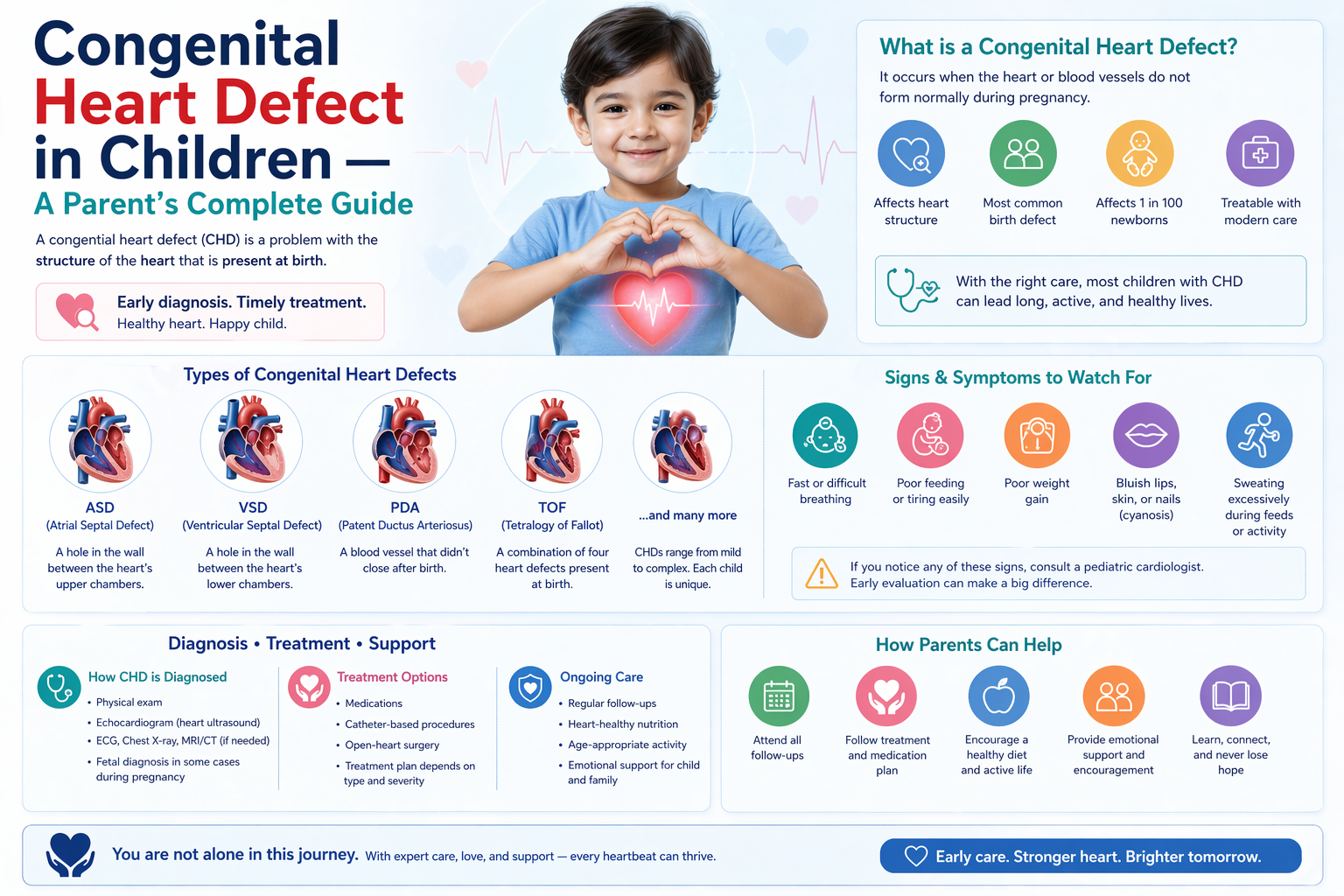 Congenital Heart Defect in Children —
A Parent's Complete Guide

A congential heart defect (CHD) is a problem with the structure of the heart that is present at birth.

Early diagnosis. Timely treatment.
Healthy heart. Happy child.

What is a Congenital Heart Defect?
It occurs when the heart or blood vessels do not form normally during pregnancy.

Affects heart structure
Most common birth defect
Affects 1 in 100 newborns
Treatable with modern care

With the right care, most children with CHD can lead long, active, and healthy lives.

Types of Congenital Heart Defects

ASD
(Atrial Septal Defect)
A hole in the wall between the heart's upper chambers.

VSD
(Ventricular Septal Defect)
A hole in the wall between the heart's lower chambers.

PDA
(Patent Ductus Arteriosus)
A blood vessel that didn't close after birth.

TOF
(Tetralogy of Fallot)
A combination of four heart defects present at birth.

...and many more
CHDs range from mild to complex. Each child is unique.

Signs & Symptoms to Watch For

Fast or difficult breathing
Poor feeding or tiring easily
Poor weight gain
Bluish lips, skin, or nails (cyanosis)
Sweating excessively during feeds or activity

If you notice any of these signs, consult a pediatric cardiologist.
Early evaluation can make a big difference.

Diagnosis • Treatment • Support

How CHD is Diagnosed
• Physical exam
• Echocardiogram (heart ultrasound)
• ECG, Chest X-ray, MRI/CT (if needed)
• Fetal diagnosis in some cases during pregnancy

Treatment Options
• Medications
• Catheter-based procedures
• Open-heart surgery
• Treatment plan depends on type and severity

Ongoing Care
• Regular follow-ups
• Heart-healthy nutrition
• Age-appropriate activity
• Emotional support for child and family

How Parents Can Help

Attend all follow-ups
Follow treatment and medication plan
Encourage a healthy diet and active life
Provide emotional support and encouragement
Learn, connect, and never lose hope

You are not alone in this journey. With expert care, love, and support — every heartbeat can thrive.

Early care. Stronger heart. Brighter tomorrow.